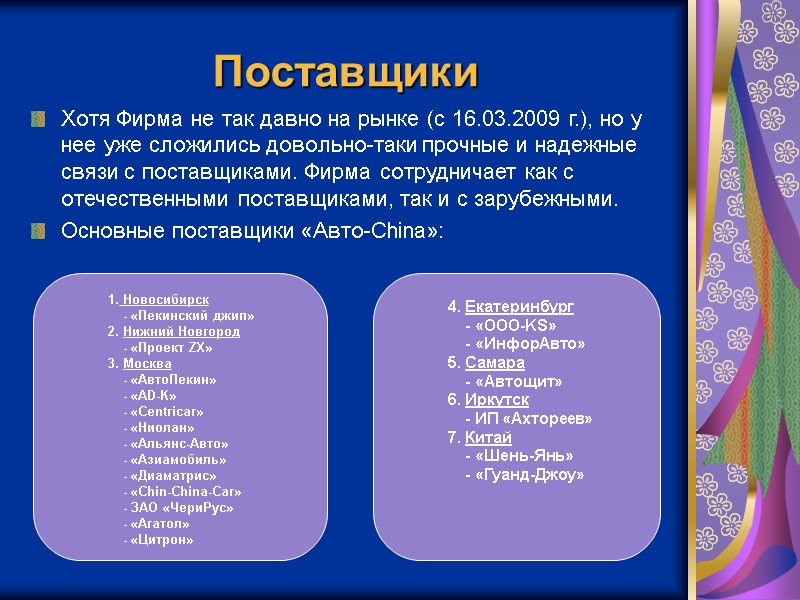 Поставщики

Хотя Фирма не так давно на рынке (с 16.03.2009 г.), но у нее уже сложились довольно-таки прочные и надежные связи с поставщиками. Фирма сотрудничает как с отечественными поставщиками, так и с зарубежными.

Основные поставщики «Авто-China»:

1. Новосибирск
- «Пекинский джип»
2. Нижний Новгород
- «Проект ZX»
3. Москва
- «АвтоПекин»
- «AD-K»
- «Centricar»
- «Ниолан»
- «Альянс-Авто»
- «Азиамобиль»
- «Диаматрис»
- «Chin-China-Car»
- ЗАО «ЧериРус»
- «Агатол»
- «Цитрон»

4. Екатеринбург
- «ООО-KS»
- «ИнфорАвто»
5. Самара
- «Автощит»
6. Иркутск
- ИП «Ахтореев»
7. Китай
- «Шень-Янь»
- «Гуанд-Джоу»